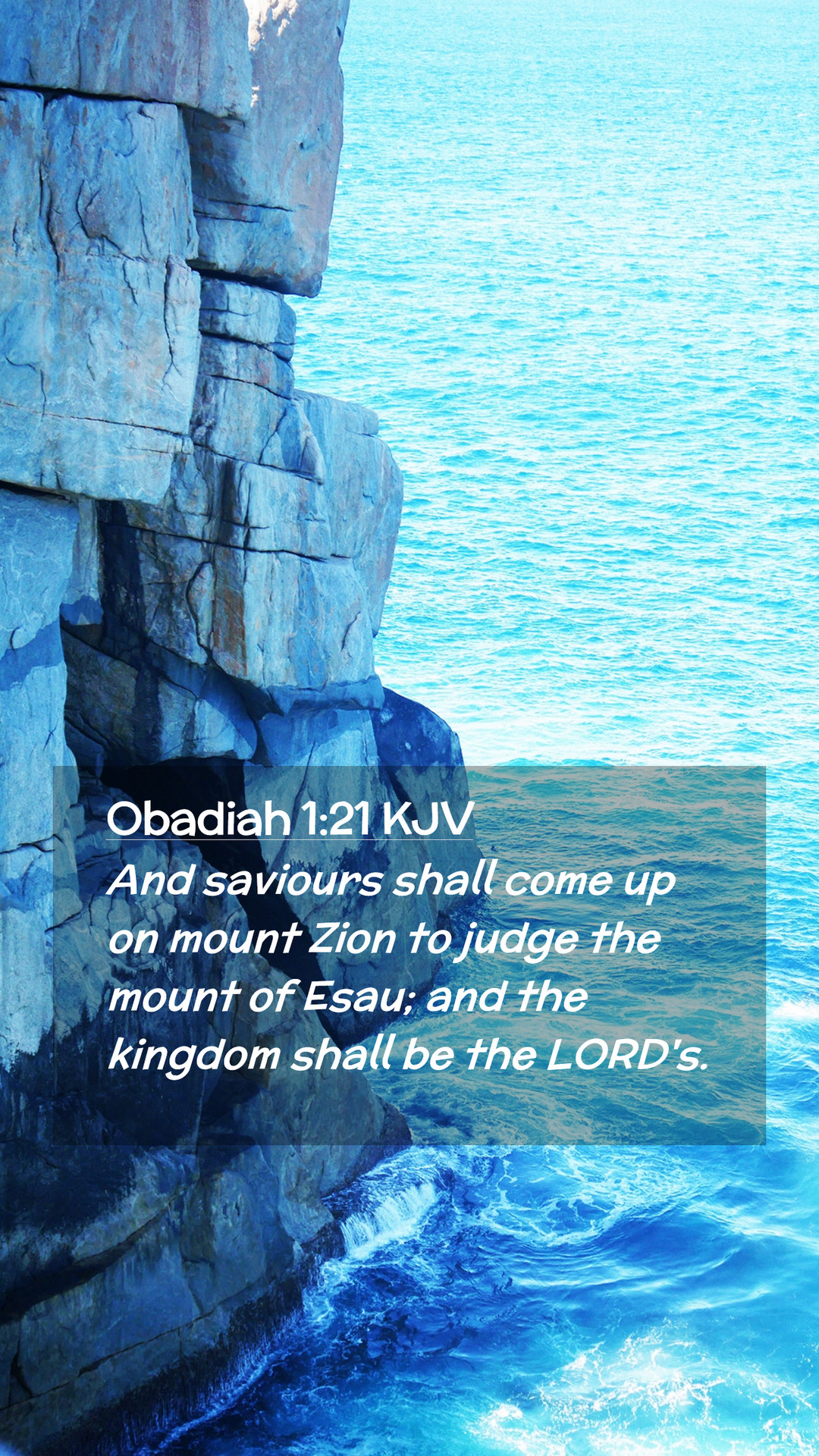 Obadiah 1:21 KJV
And saviours shall come up on mount Zion to judge the mount of Esau; and the kingdom shall be the LORD's.